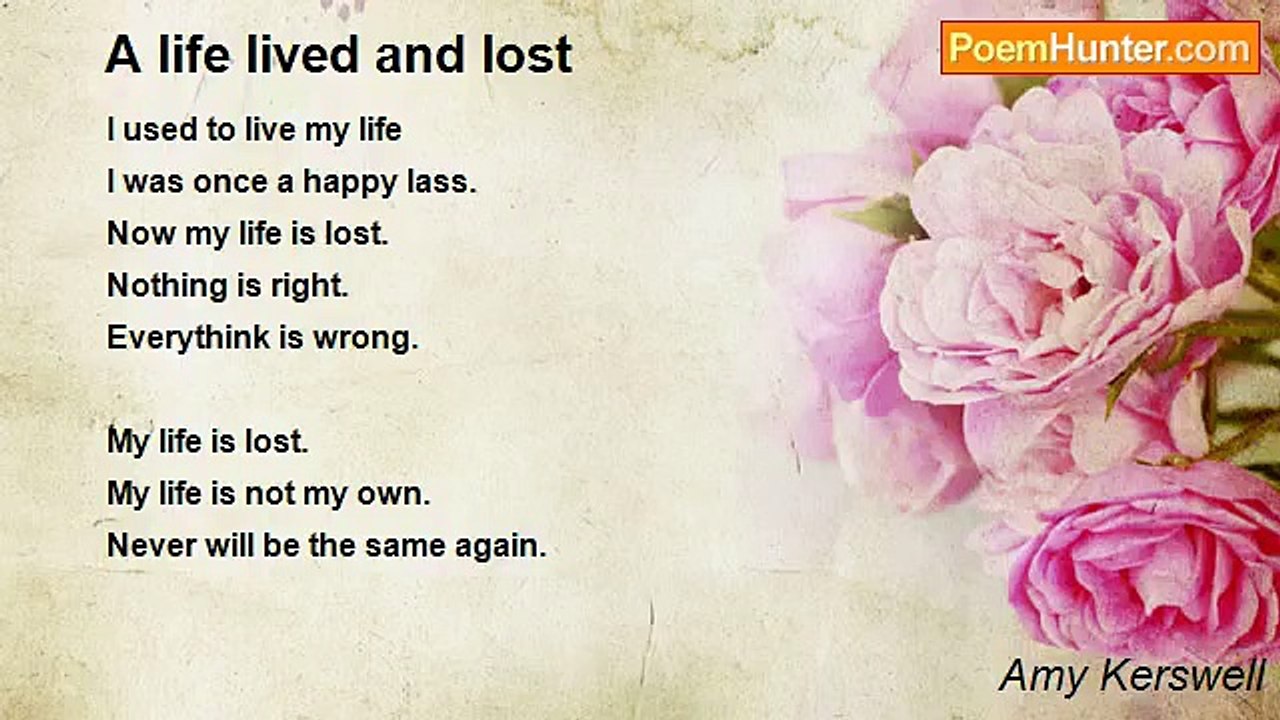 A life lived and lost

PoemHunter.com

I used to live my life
I was once a happy lass.
Now my life is lost.
Nothing is right.
Everythink is wrong.

My life is lost.
My life is not my own.
Never will be the same again.

Amy Kerswell